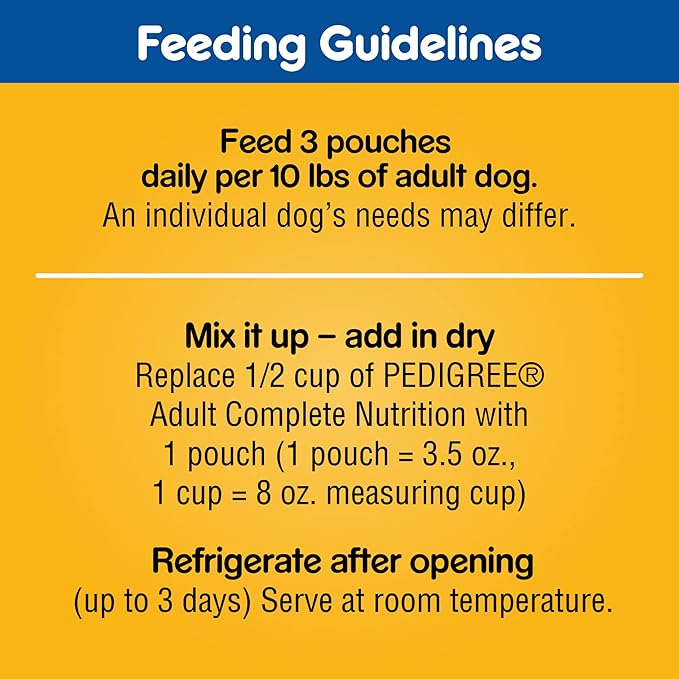 Feeding Guidelines

Feed 3 pouches daily per 10 lbs of adult dog.
An individual dog's needs may differ.

Mix it up – add in dry
Replace 1/2 cup of PEDIGREE® Adult Complete Nutrition with 1 pouch (1 pouch = 3.5 oz., 1 cup = 8 oz. measuring cup)

Refrigerate after opening
(up to 3 days) Serve at room temperature.